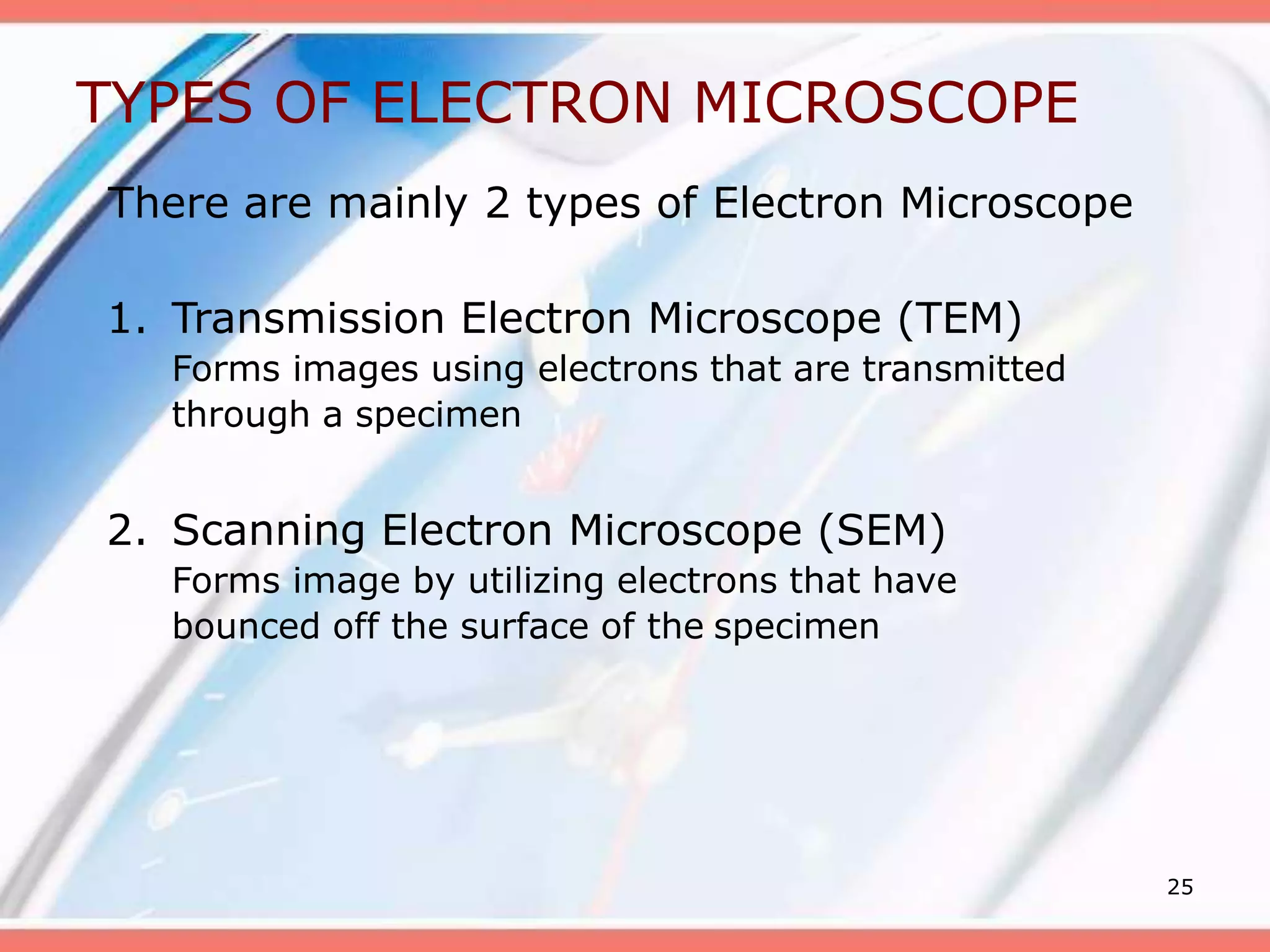 TYPES OF ELECTRON MICROSCOPE

There are mainly 2 types of Electron Microscope

1. Transmission Electron Microscope (TEM)
Forms images using electrons that are transmitted through a specimen

2. Scanning Electron Microscope (SEM)
Forms image by utilizing electrons that have bounced off the surface of the specimen

25